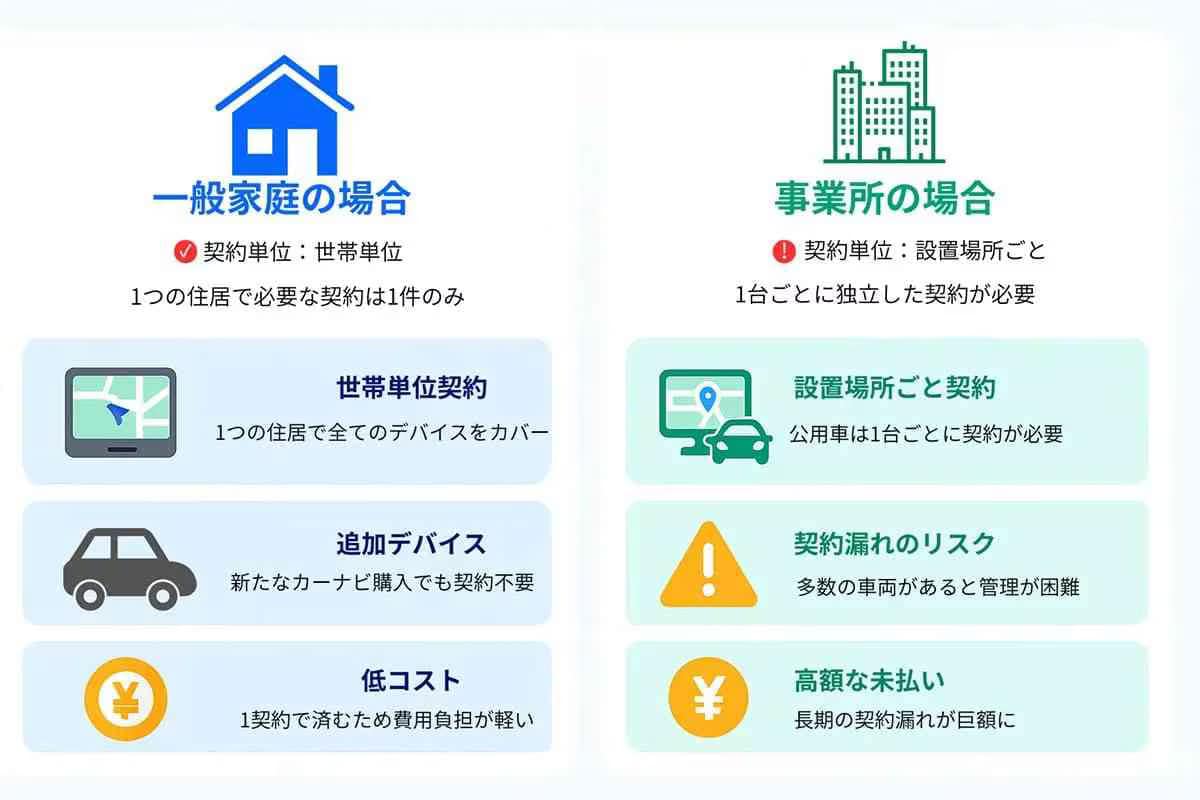 一般家庭の場合

契約単位：世帯単位

1つの住居で必要な契約は1件のみ

世帯単位契約
1つの住居で全てのデバイスをカバー

追加デバイス
新たなカーナビ購入でも契約不要

低コスト
1契約で済むため費用負担が軽い

事業所の場合

契約単位：設置場所ごと

1台ごとに独立した契約が必要

設置場所ごと契約
公用車は1台ごとに契約が必要

契約漏れのリスク
多数の車両があると管理が困難

高額な未払い
長期の契約漏れが巨額に